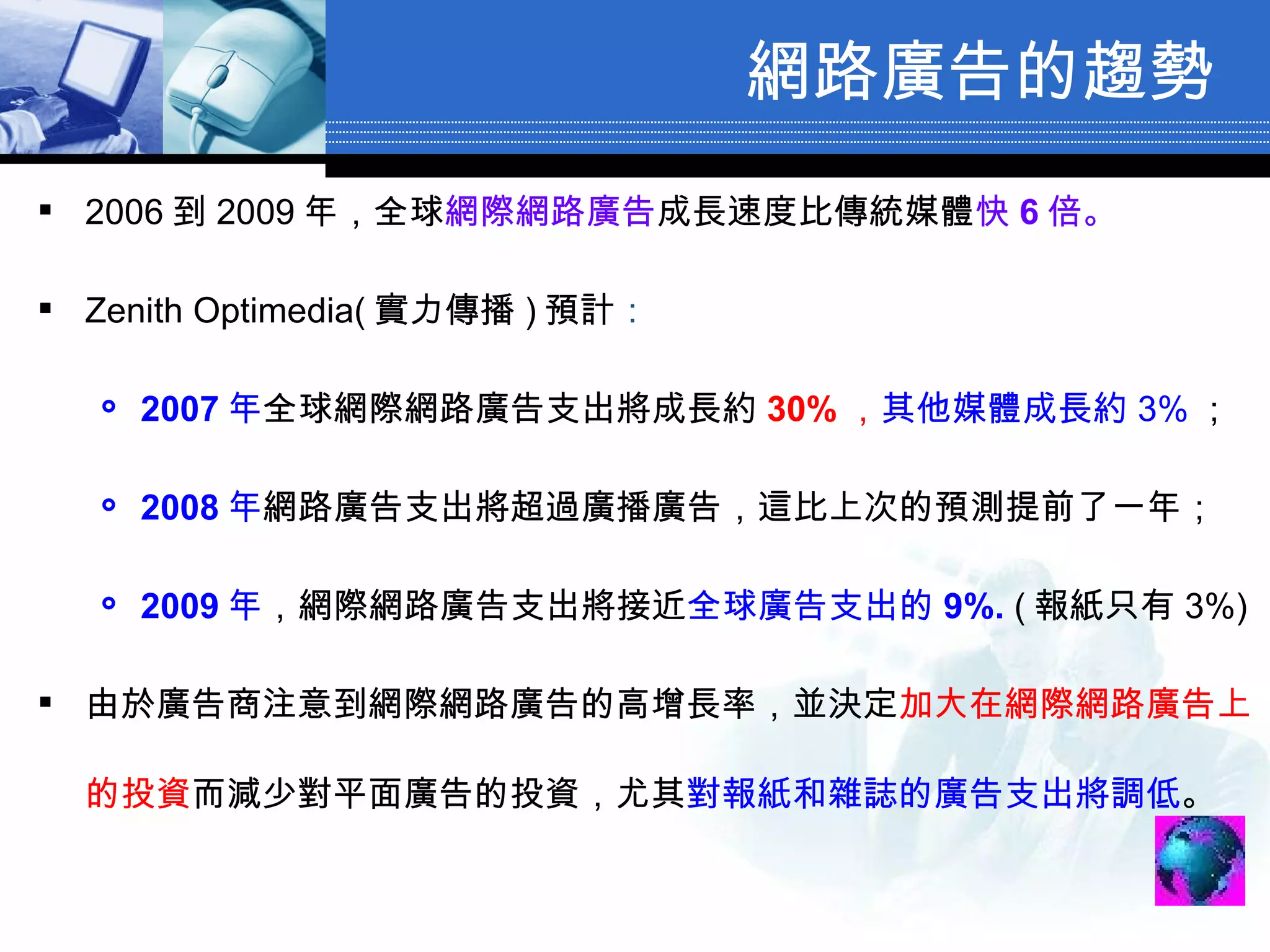 網路廣告的趨勢

▪ 2006 到 2009 年，全球網際網路廣告成長速度比傳統媒體快 6 倍。

▪ Zenith Optimedia( 實力傳播 ) 預計：

◦ 2007 年全球網際網路廣告支出將成長約 30% ，其他媒體成長約 3% ；

◦ 2008 年網路廣告支出將超過廣播廣告，這比上次的預測提前了一年；

◦ 2009 年，網際網路廣告支出將接近全球廣告支出的 9%. ( 報紙只有 3%)

▪ 由於廣告商注意到網際網路廣告的高增長率，並決定加大在網際網路廣告上的投資而減少對平面廣告的投資，尤其對報紙和雜誌的廣告支出將調低。